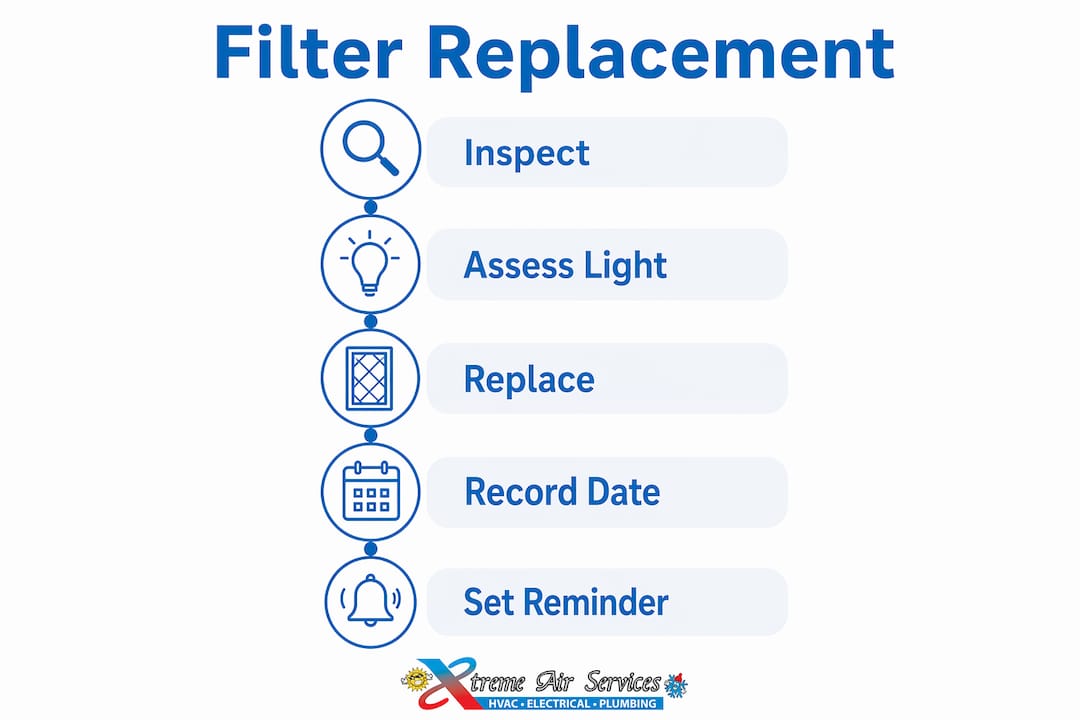 Filter Replacement

Inspect

Assess Light

Replace

Record Date

Set Reminder

Xtreme Air Services
HVAC • ELECTRICAL • PLUMBING